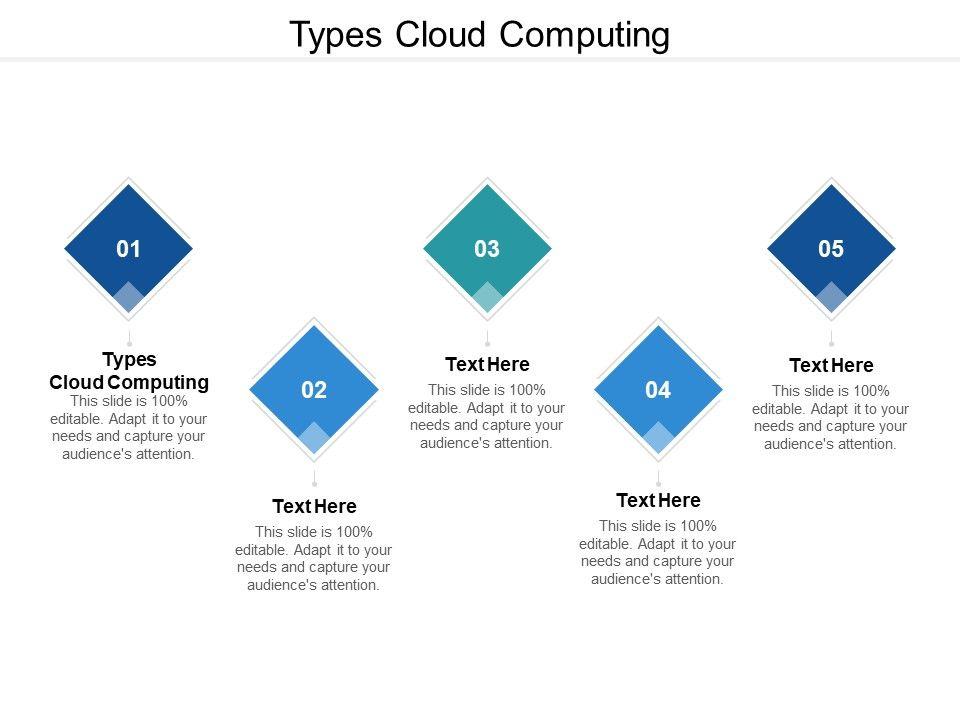 Types Cloud Computing

01

Types Cloud Computing
This slide is 100% editable. Adapt it to your needs and capture your audience's attention.

02

Text Here
This slide is 100% editable. Adapt it to your needs and capture your audience's attention.

03

Text Here
This slide is 100% editable. Adapt it to your needs and capture your audience's attention.

04

Text Here
This slide is 100% editable. Adapt it to your needs and capture your audience's attention.

05

Text Here
This slide is 100% editable. Adapt it to your needs and capture your audience's attention.